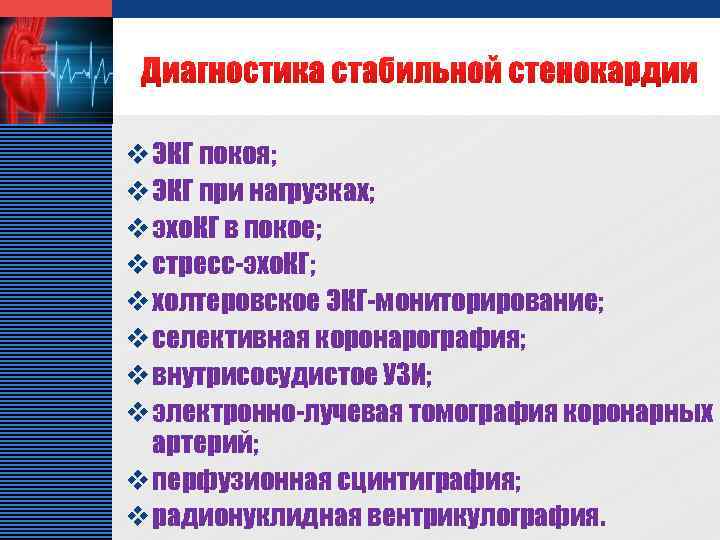 Диагностика стабильной стенокардии

❖ ЭКГ покоя;
❖ ЭКГ при нагрузках;
❖ эхоКГ в покое;
❖ стресс-эхоКГ;
❖ холтеровское ЭКГ-мониторирование;
❖ селективная коронарография;
❖ внутрисосудистое УЗИ;
❖ электронно-лучевая томография коронарных артерий;
❖ перфузионная сцинтиграфия;
❖ радионуклидная вентрикулография.